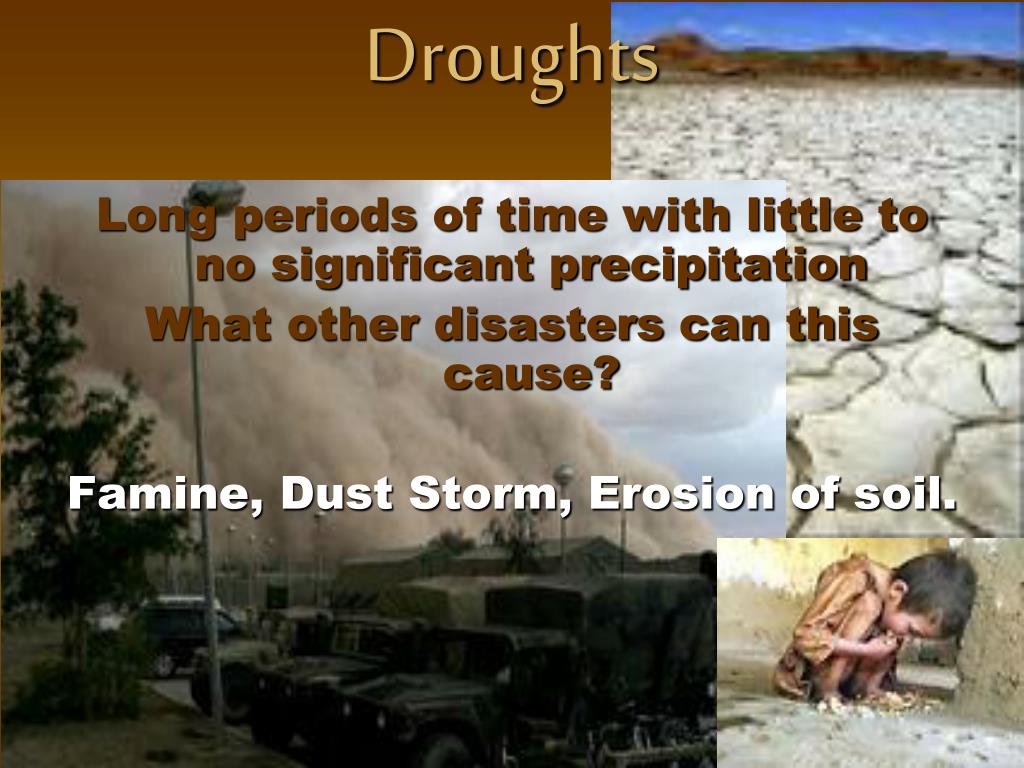 Droughts

Long periods of time with little to no significant precipitation

What other disasters can this cause?

Famine, Dust Storm, Erosion of soil.